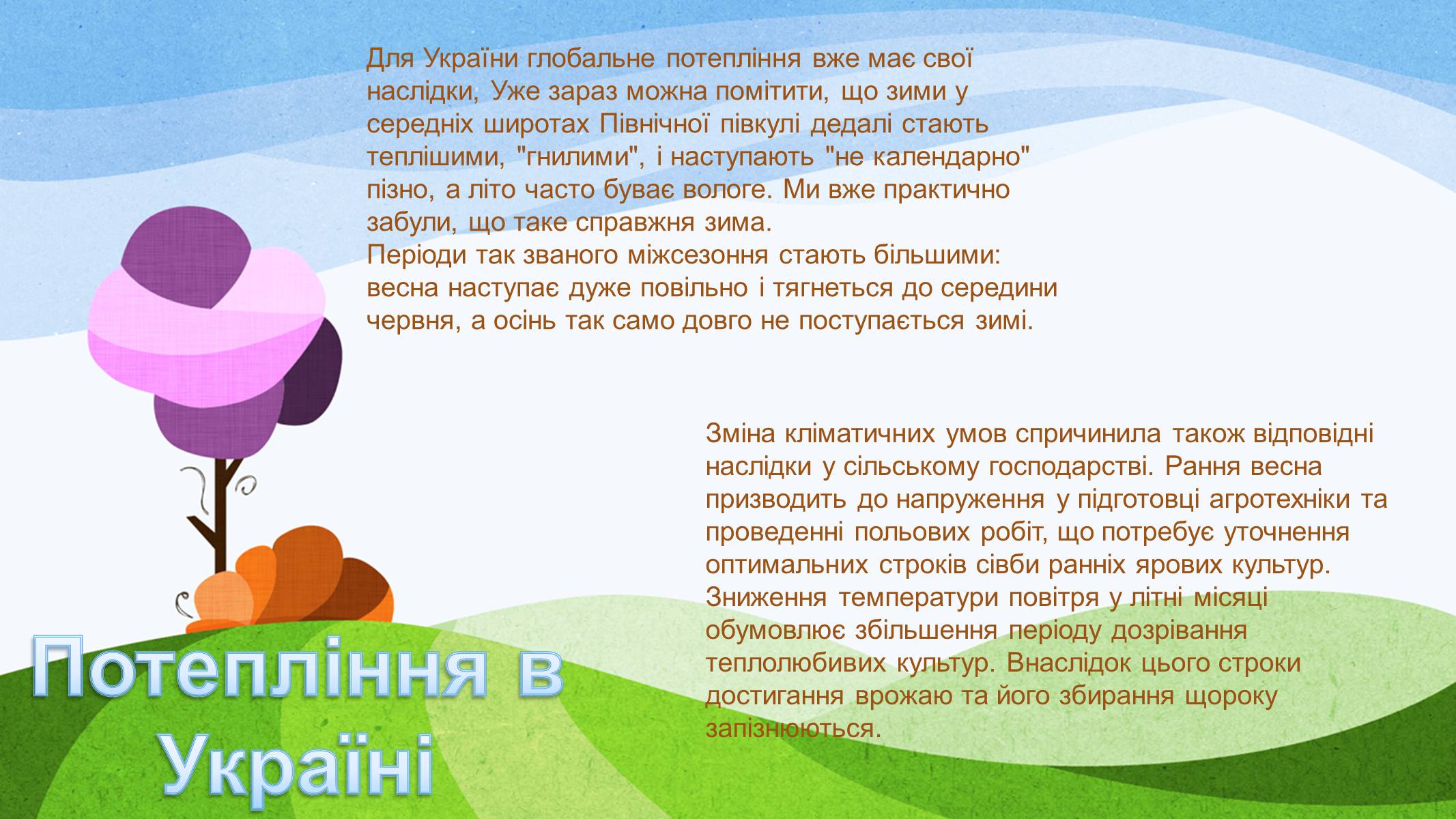 Для України глобальне потепління вже має свої наслідки, Уже зараз можна помітити, що зими у середніх широтах Північної півкулі дедалі стають теплішими, "гнилими", і наступають "не календарно" пізно, а літо часто буває вологе. Ми вже практично забули, що таке справжня зима.
Періоди так званого міжсезоння стають більшими: весна наступає дуже повільно і тягнеться до середини червня, а осінь так само довго не поступається зимі.

Зміна кліматичних умов спричинила також відповідні наслідки у сільському господарстві. Рання весна призводить до напруження у підготовці агротехніки та проведенні польових робіт, що потребує уточнення оптимальних строків сівби ранніх ярових культур. Зниження температури повітря у літні місяці обумовлює збільшення періоду дозрівання теплолюбивих культур. Внаслідок цього строки достигання врожаю та його збирання щороку запізнюються.

Потепління в Україні